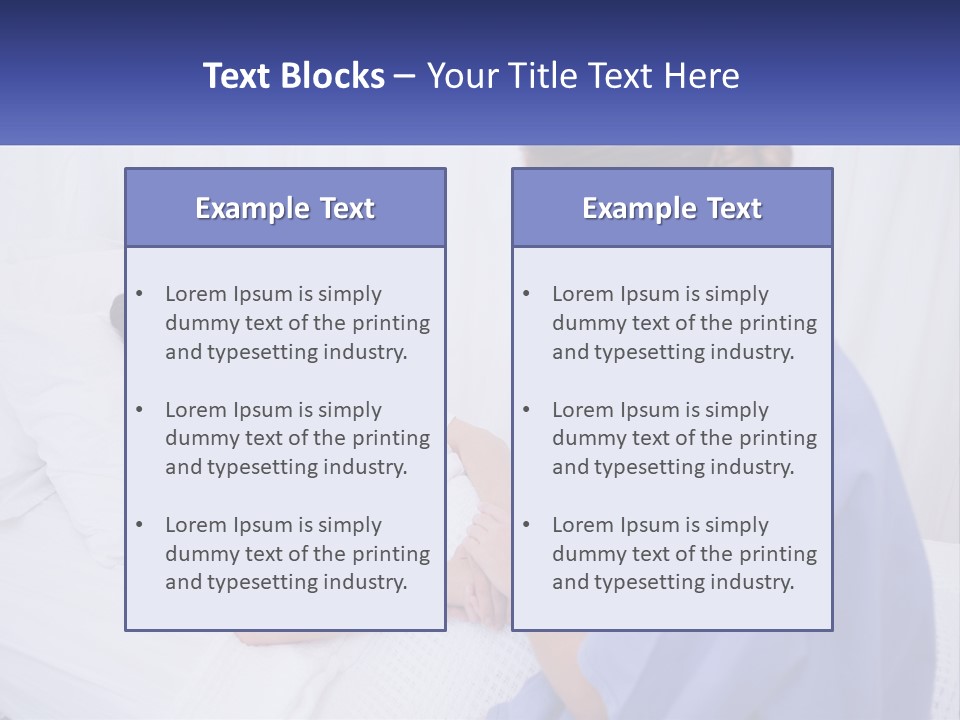 Text Blocks – Your Title Text Here

Example Text

• Lorem Ipsum is simply dummy text of the printing and typesetting industry.

• Lorem Ipsum is simply dummy text of the printing and typesetting industry.

• Lorem Ipsum is simply dummy text of the printing and typesetting industry.

Example Text

• Lorem Ipsum is simply dummy text of the printing and typesetting industry.

• Lorem Ipsum is simply dummy text of the printing and typesetting industry.

• Lorem Ipsum is simply dummy text of the printing and typesetting industry.